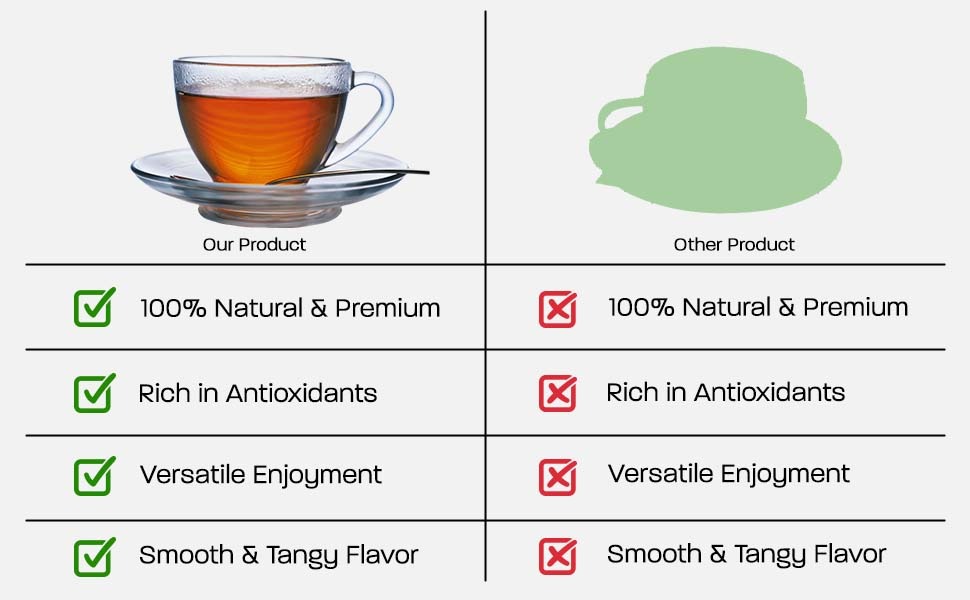 | Our Product | Other Product |
|---|---|
| 100% Natural & Premium | 100% Natural & Premium |
| Rich in Antioxidants | Rich in Antioxidants |
| Versatile Enjoyment | Versatile Enjoyment |
| Smooth & Tangy Flavor | Smooth & Tangy Flavor |